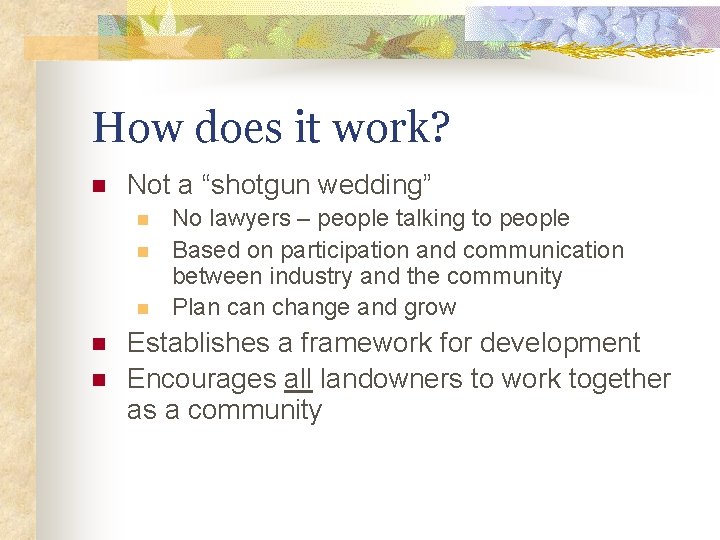 How does it work?

Not a “shotgun wedding”

No lawyers – people talking to people

Based on participation and communication between industry and the community

Plan can change and grow

Establishes a framework for development

Encourages all landowners to work together as a community